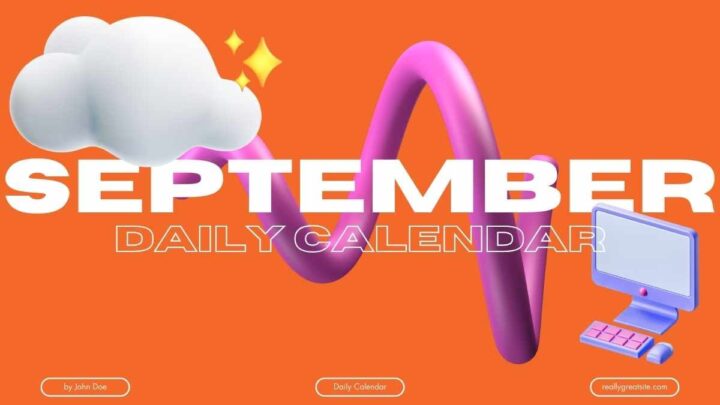 SEPTEMBER
DAILY CALENDAR

by John Doe

Daily Calendar

reallygreatsite.com